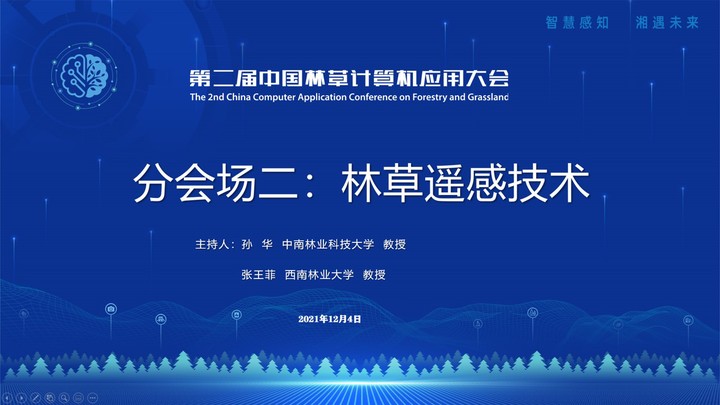 智慧感知　湘遇未来

第二届中国林草计算机应用大会
The 2nd China Computer Application Conference on Forestry and Grassland

分会场二：林草遥感技术

主持人：孙　华　中南林业科技大学　教授

张王菲　西南林业大学　教授

2021年12月4日